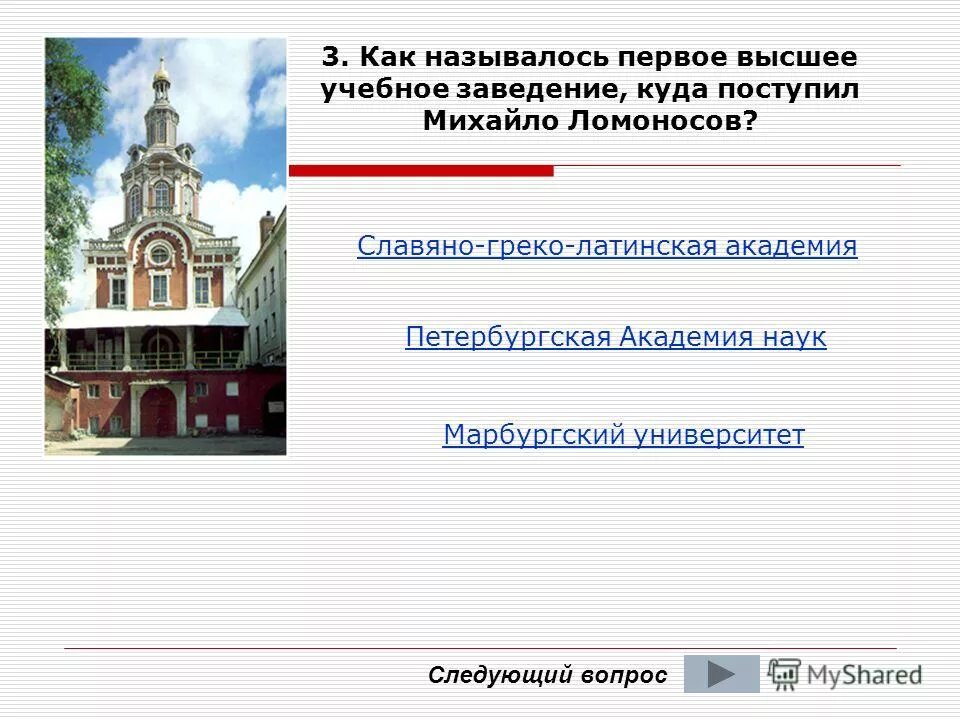 3. Как называлось первое высшее учебное заведение, куда поступил Михайло Ломоносов?

Славяно-греко-латинская академия

Петербургская Академия наук

Марбургский университет

Следующий вопрос

MyShared